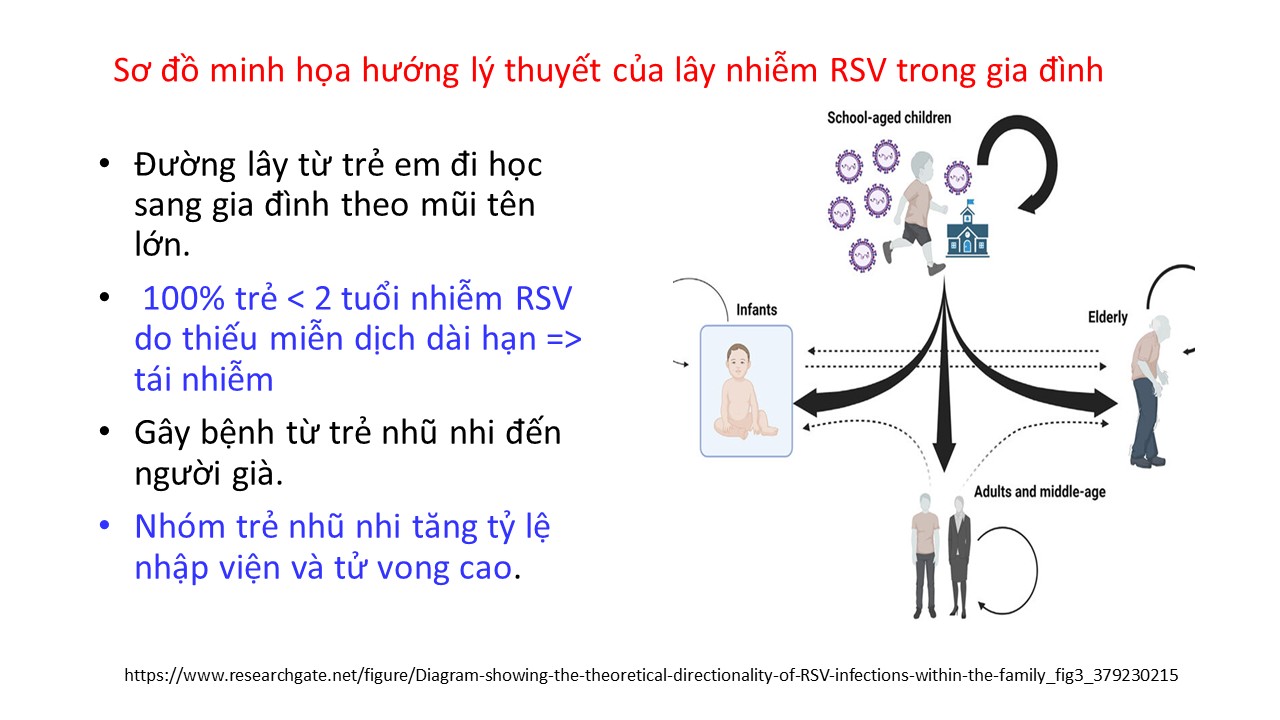 Sơ đồ minh họa hướng lý thuyết của lây nhiễm RSV trong gia đình

• Đường lây từ trẻ em đi học sang gia đình theo mũi tên lớn.

• 100% trẻ < 2 tuổi nhiễm RSV do thiếu miễn dịch dài hạn => tái nhiễm

• Gây bệnh từ trẻ nhũ nhi đến người già.

• Nhóm trẻ nhũ nhi tăng tỷ lệ nhập viện và tử vong cao.

School-aged children

Infants

Elderly

Adults and middle-age

https://www.researchgate.net/figure/Diagram-showing-the-theoretical-directionality-of-RSV-infections-within-the-family_fig3_379230215